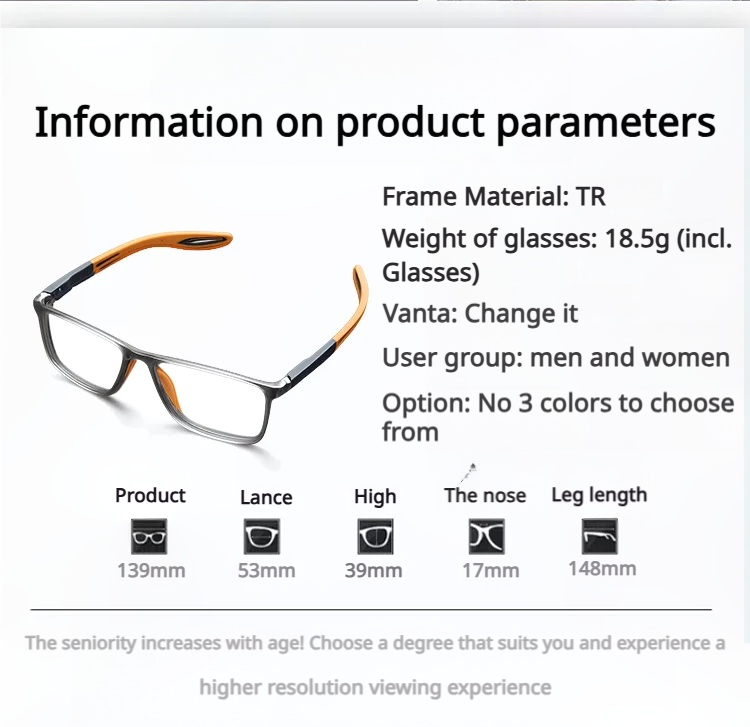 Information on product parameters

Frame Material: TR

Weight of glasses: 18.5g (incl. Glasses)

Vanta: Change it

User group: men and women

Option: No 3 colors to choose from

| Product | Lance | High | The nose | Leg length |
|---|---|---|---|---|
| 139mm | 53mm | 39mm | 17mm | 148mm |

The seniority increases with age! Choose a degree that suits you and experience a higher resolution viewing experience